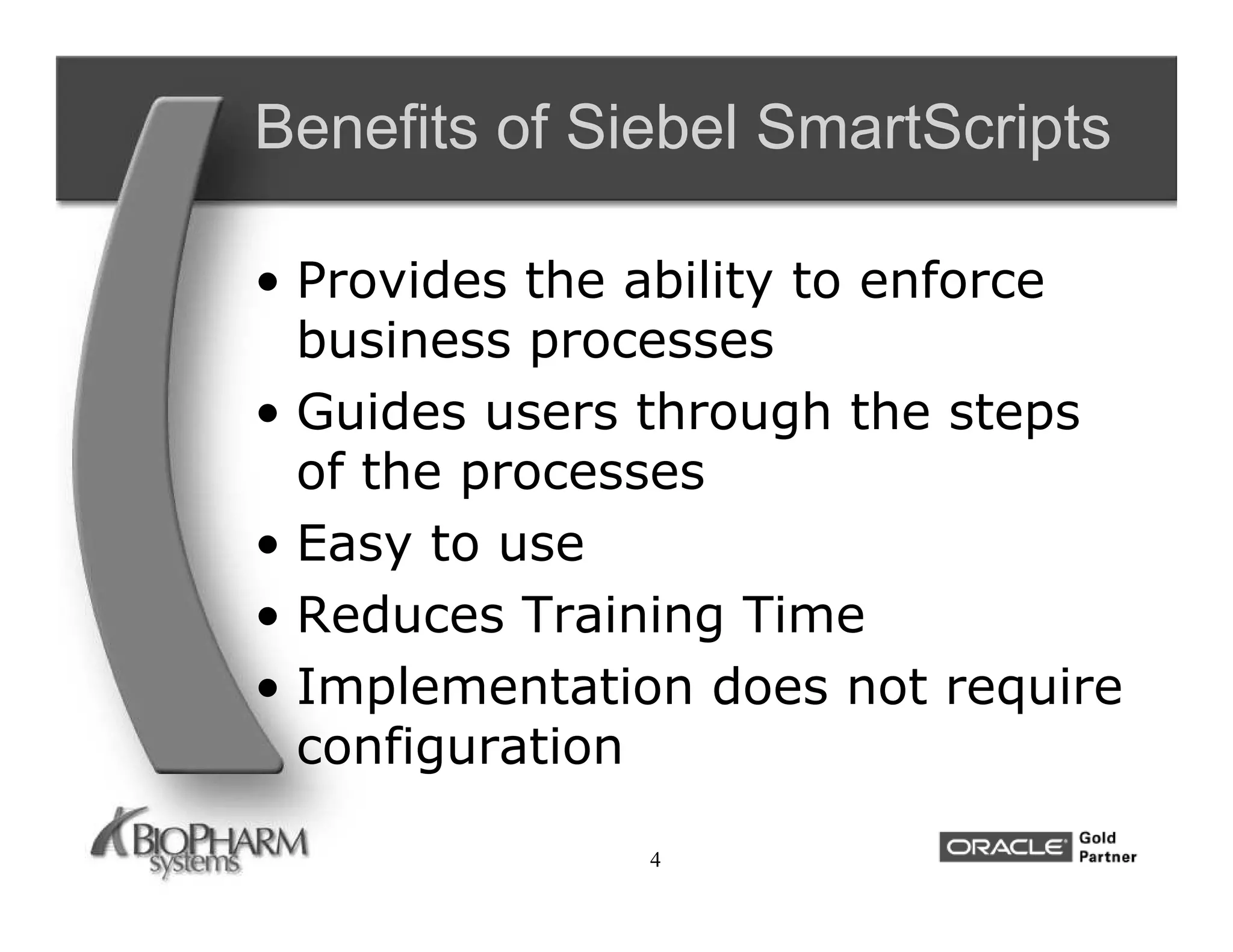 Benefits of Siebel SmartScripts

• Provides the ability to enforce business processes
• Guides users through the steps of the processes
• Easy to use
• Reduces Training Time
• Implementation does not require configuration

BIOPHARM systems

4

ORACLE Gold Partner